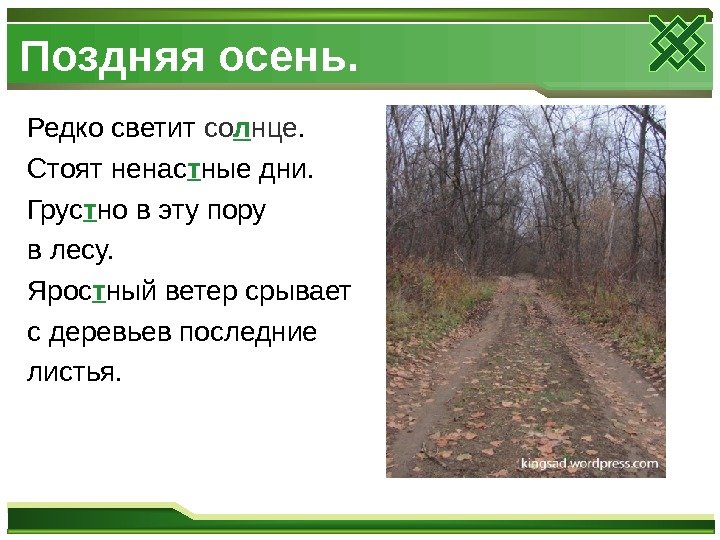 Поздняя осень.

Редко светит солнце.
Стоят ненастные дни.
Грустно в эту пору
в лесу.
Яростный ветер срывает
с деревьев последние
листья.

kingsad.wordpress.com